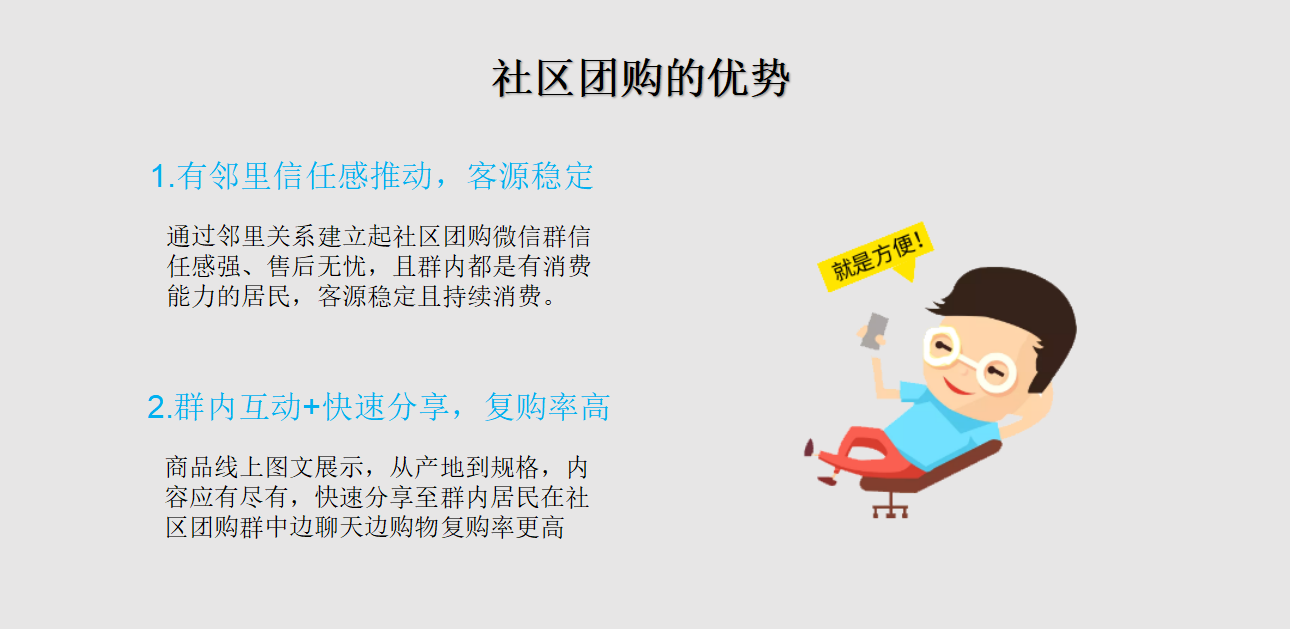 社区团购的优势

1.有邻里信任感推动，客源稳定

通过邻里关系建立起社区团购微信群信任感强、售后无忧，且群内都是有消费能力的居民，客源稳定且持续消费。

2.群内互动+快速分享，复购率高

商品线上图文展示，从产地到规格，内容应有尽有，快速分享至群内居民在社区团购群中边聊天边购物复购率更高

就是方便!